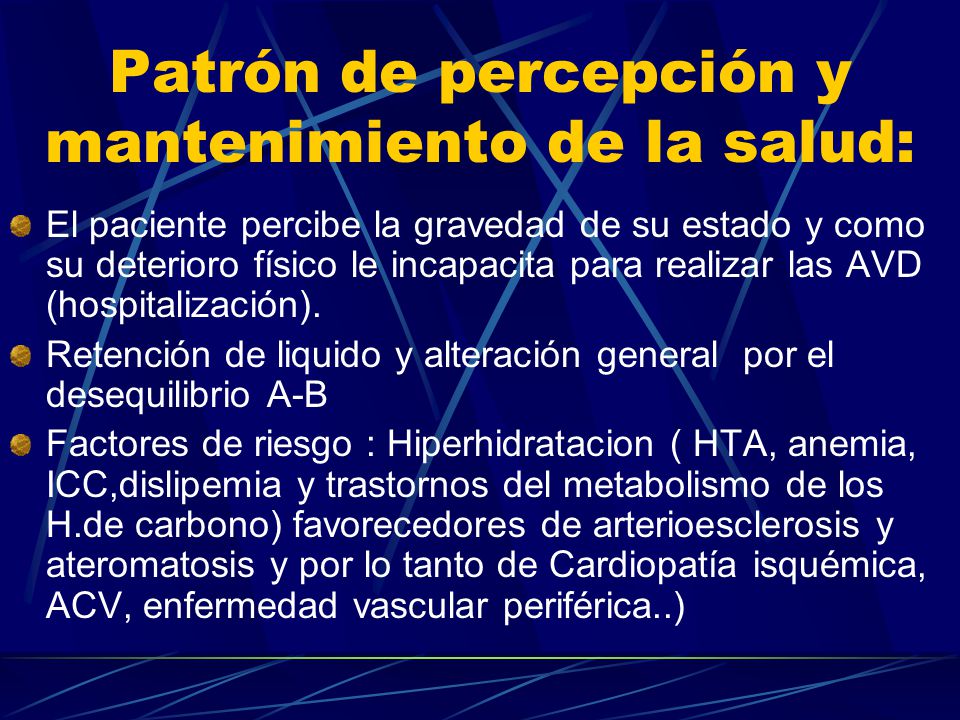 Patrón de percepción y mantenimiento de la salud:

El paciente percibe la gravedad de su estado y como su deterioro físico le incapacita para realizar las AVD (hospitalización).

Retención de liquido y alteración general por el desequilibrio A-B

Factores de riesgo : Hiperhidratacion ( HTA, anemia, ICC,dislipemia y trastornos del metabolismo de los H.de carbono) favorecedores de arterioesclerosis y ateromatosis y por lo tanto de Cardiopatía isquémica, ACV, enfermedad vascular periférica..)